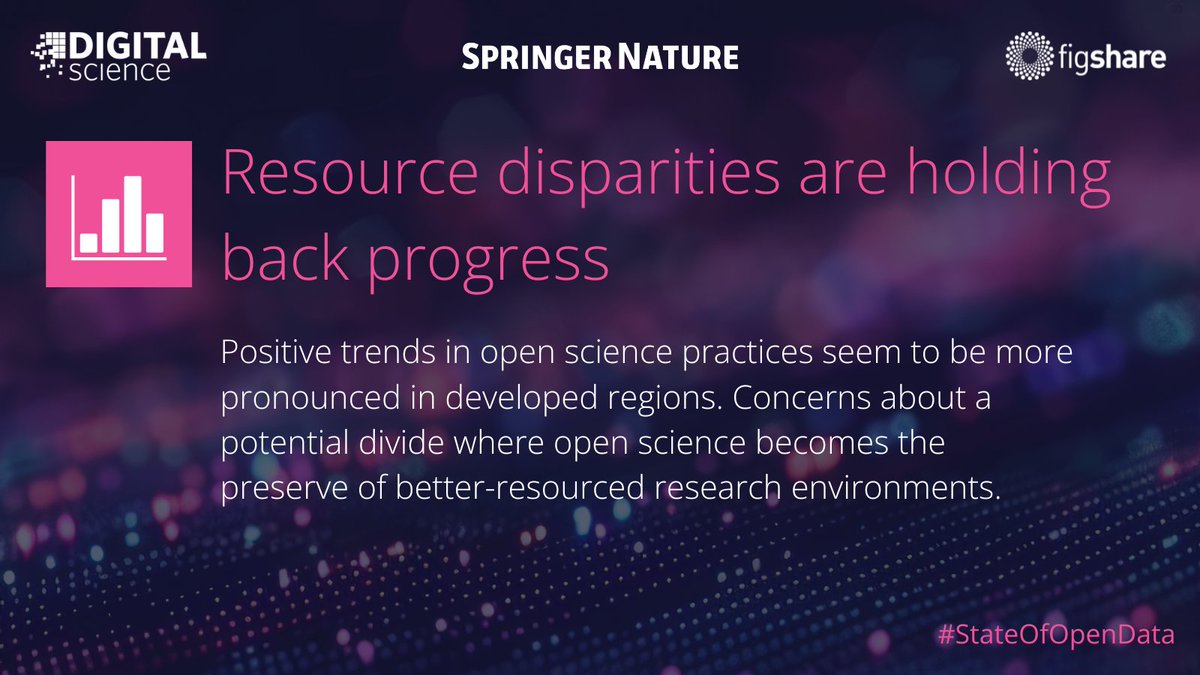 DIGITAL science

SPRINGER NATURE

figshare

Resource disparities are holding back progress

Positive trends in open science practices seem to be more pronounced in developed regions. Concerns about a potential divide where open science becomes the preserve of better-resourced research environments.

#StateOfOpenData